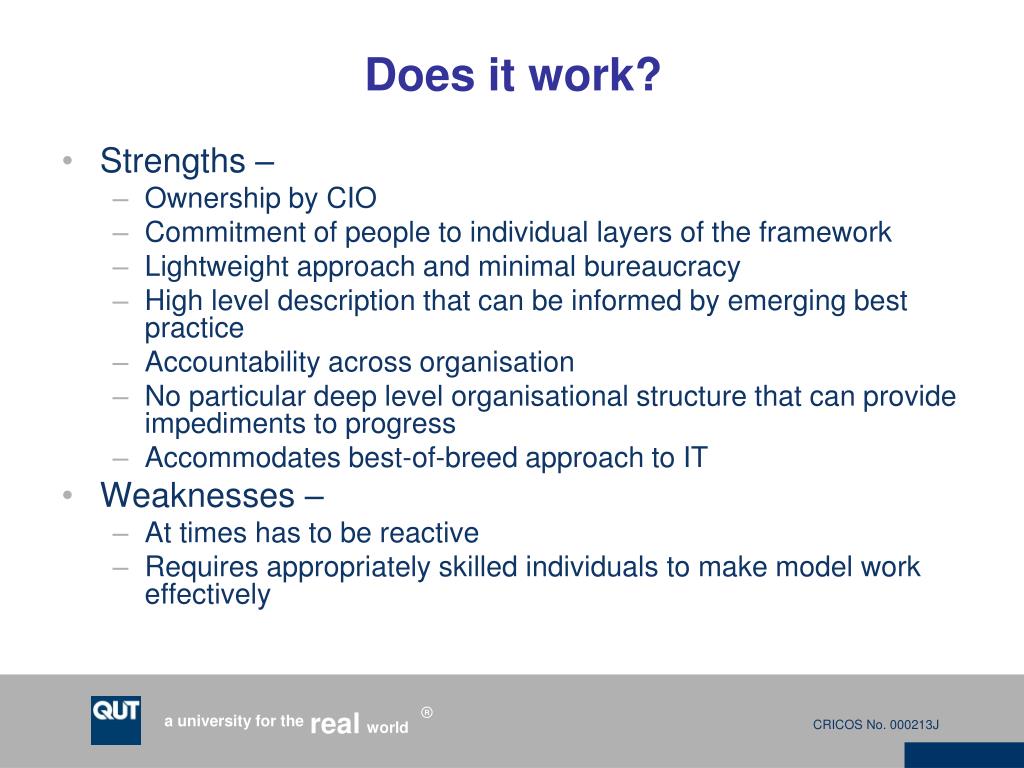 Does it work?

• Strengths –
– Ownership by CIO
– Commitment of people to individual layers of the framework
– Lightweight approach and minimal bureaucracy
– High level description that can be informed by emerging best practice
– Accountability across organisation
– No particular deep level organisational structure that can provide impediments to progress
– Accommodates best-of-breed approach to IT
• Weaknesses –
– At times has to be reactive
– Requires appropriately skilled individuals to make model work effectively

QUT

a university for the real world ®

CRICOS No. 000213J